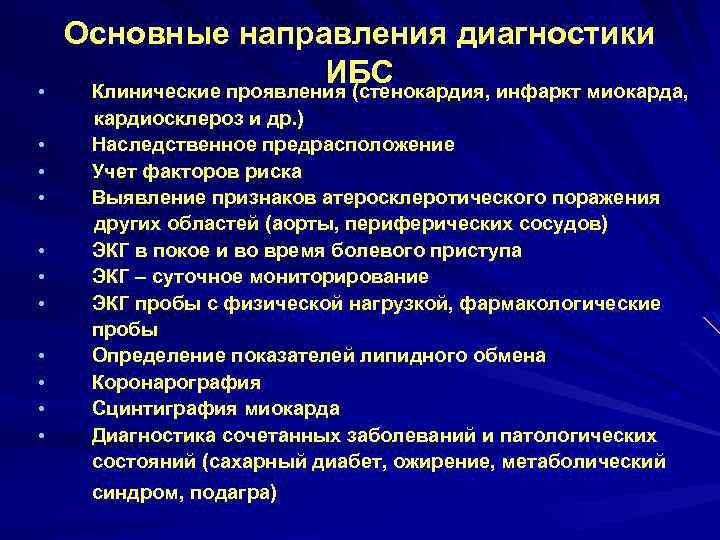 Основные направления диагностики ИБС

• Клинические проявления (стенокардия, инфаркт миокарда, кардиосклероз и др.)
• Наследственное предрасположение
• Учет факторов риска
• Выявление признаков атеросклеротического поражения других областей (аорты, периферических сосудов)
• ЭКГ в покое и во время болевого приступа
• ЭКГ – суточное мониторирование
• ЭКГ пробы с физической нагрузкой, фармакологические пробы
• Определение показателей липидного обмена
• Коронарография
• Сцинтиграфия миокарда
• Диагностика сочетанных заболеваний и патологических состояний (сахарный диабет, ожирение, метаболический синдром, подагра)